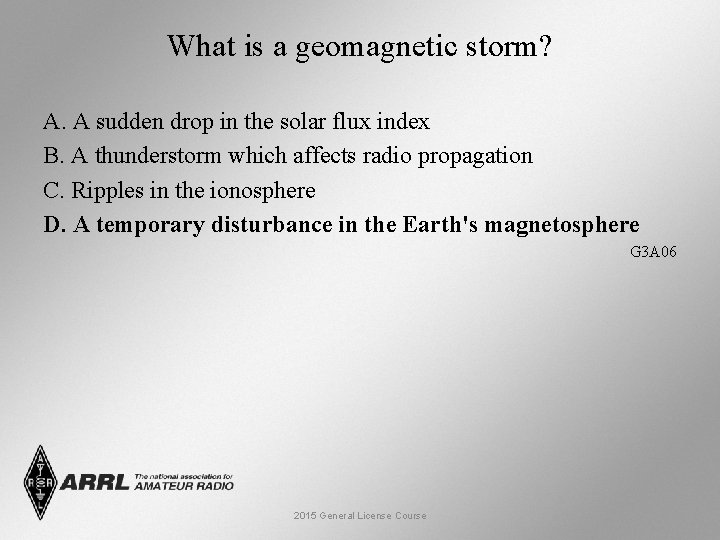 What is a geomagnetic storm?

A. A sudden drop in the solar flux index
B. A thunderstorm which affects radio propagation
C. Ripples in the ionosphere
D. A temporary disturbance in the Earth's magnetosphere

G3A06

ARRL The national association for AMATEUR RADIO

2015 General License Course